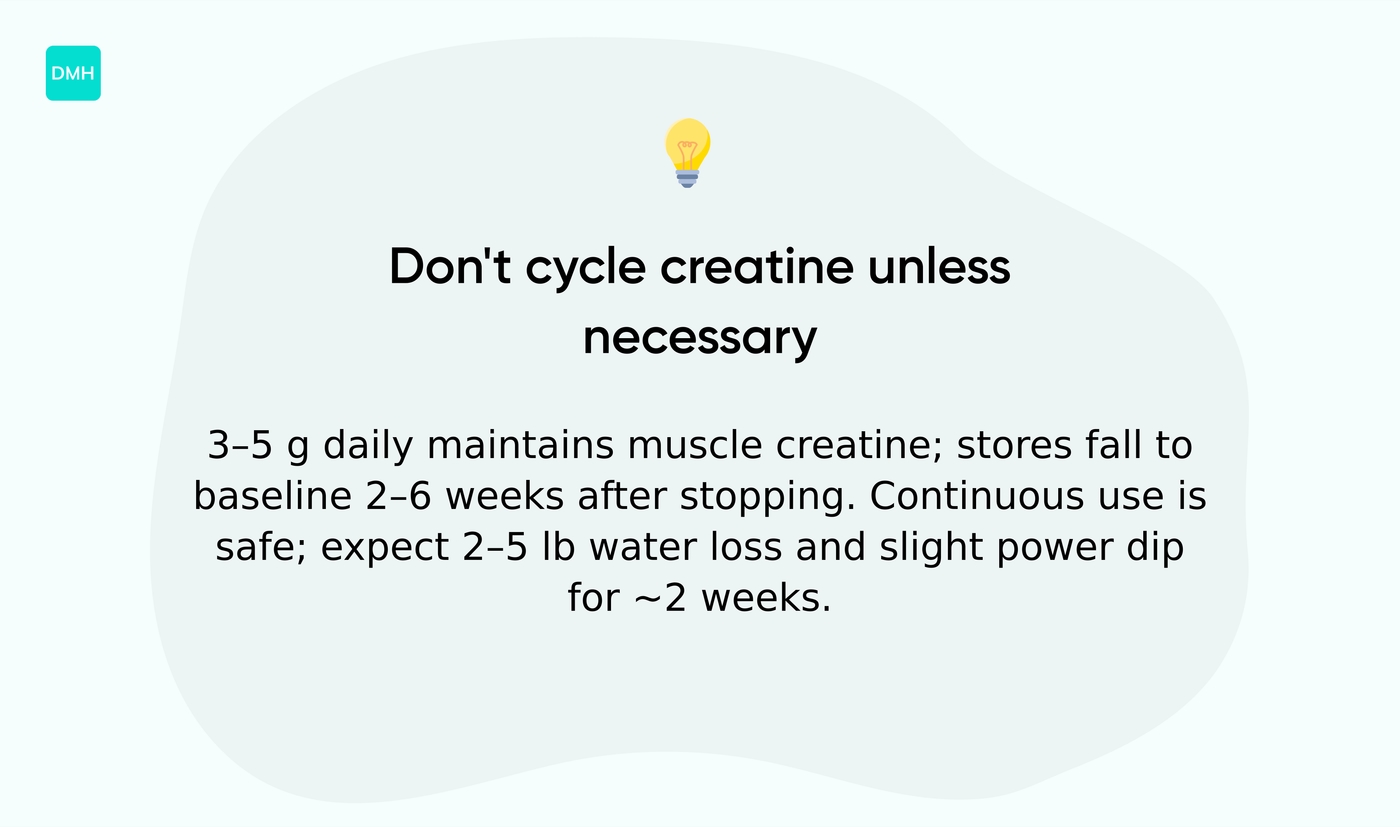 DMH

Don't cycle creatine unless necessary

3–5 g daily maintains muscle creatine; stores fall to baseline 2–6 weeks after stopping. Continuous use is safe; expect 2–5 lb water loss and slight power dip for ~2 weeks.